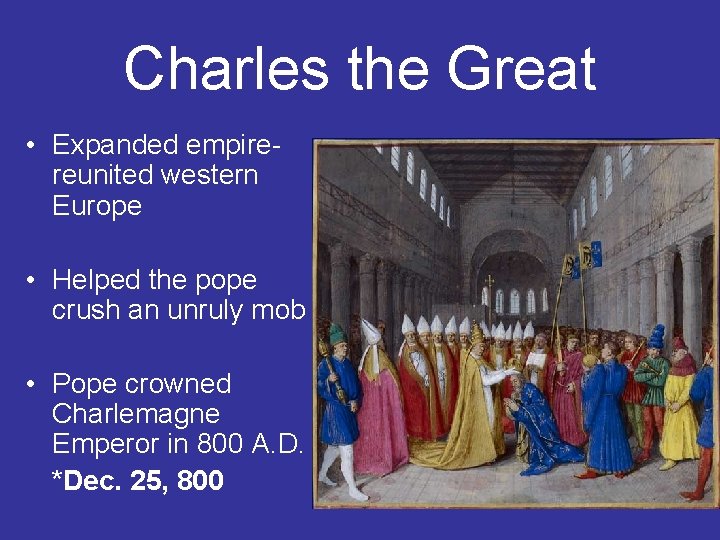 Charles the Great

• Expanded empire- reunited western Europe

• Helped the pope crush an unruly mob

• Pope crowned Charlemagne Emperor in 800 A.D.

*Dec. 25, 800